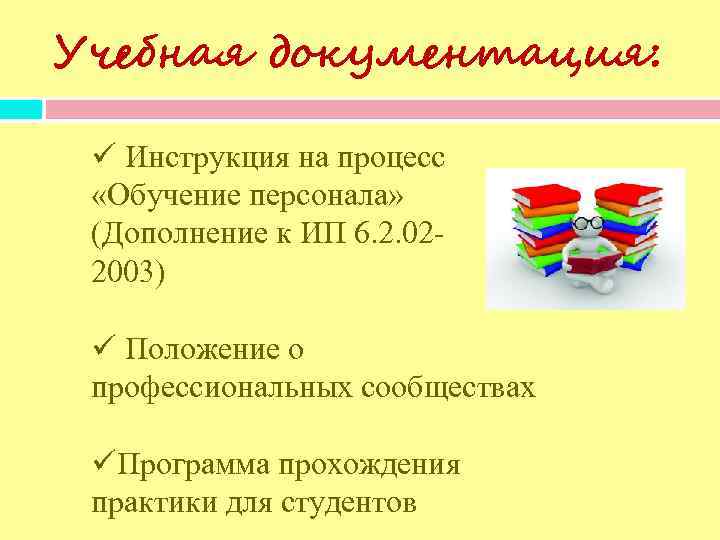 Учебная документация:

✓ Инструкция на процесс «Обучение персонала» (Дополнение к ИП 6.2.02-2003)

✓ Положение о профессиональных сообществах

✓Программа прохождения практики для студентов